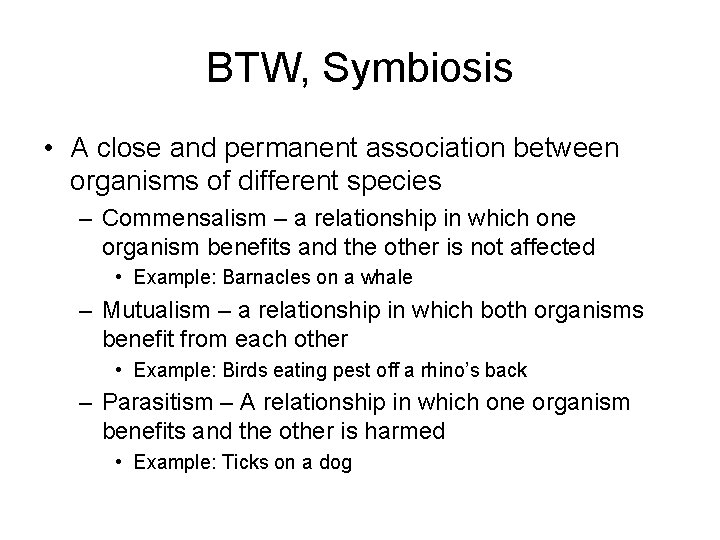 BTW, Symbiosis

• A close and permanent association between organisms of different species
– Commensalism – a relationship in which one organism benefits and the other is not affected
• Example: Barnacles on a whale
– Mutualism – a relationship in which both organisms benefit from each other
• Example: Birds eating pest off a rhino's back
– Parasitism – A relationship in which one organism benefits and the other is harmed
• Example: Ticks on a dog